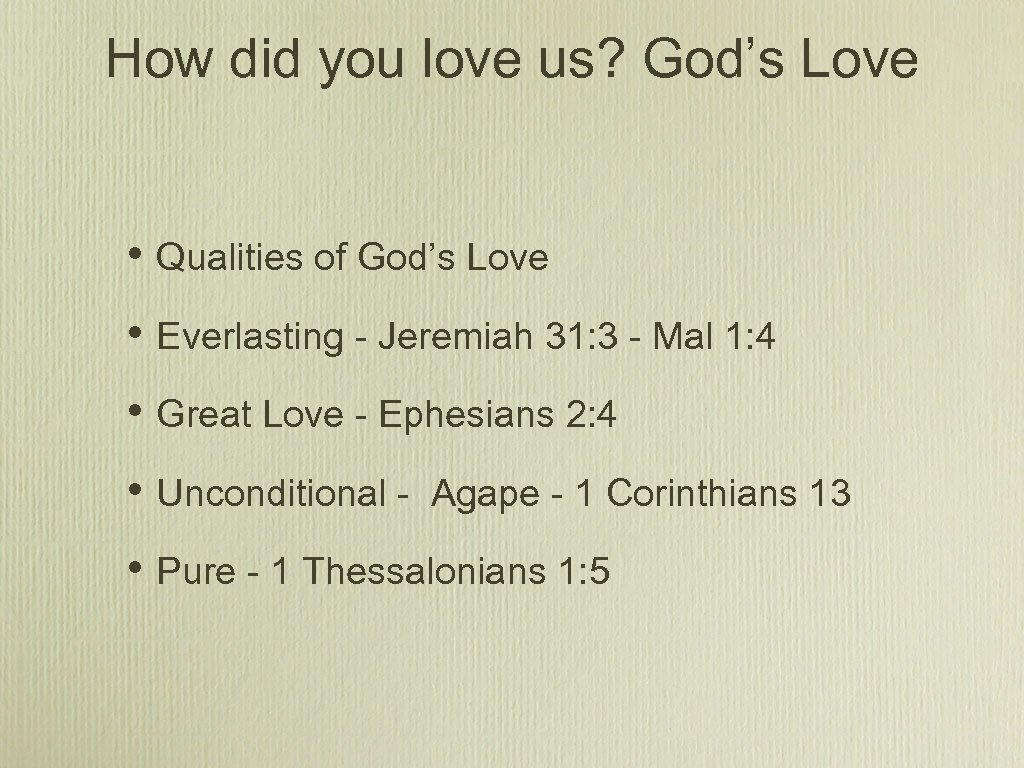 How did you love us? God’s Love

• Qualities of God’s Love

• Everlasting - Jeremiah 31: 3 - Mal 1: 4

• Great Love - Ephesians 2: 4

• Unconditional - Agape - 1 Corinthians 13

• Pure - 1 Thessalonians 1: 5